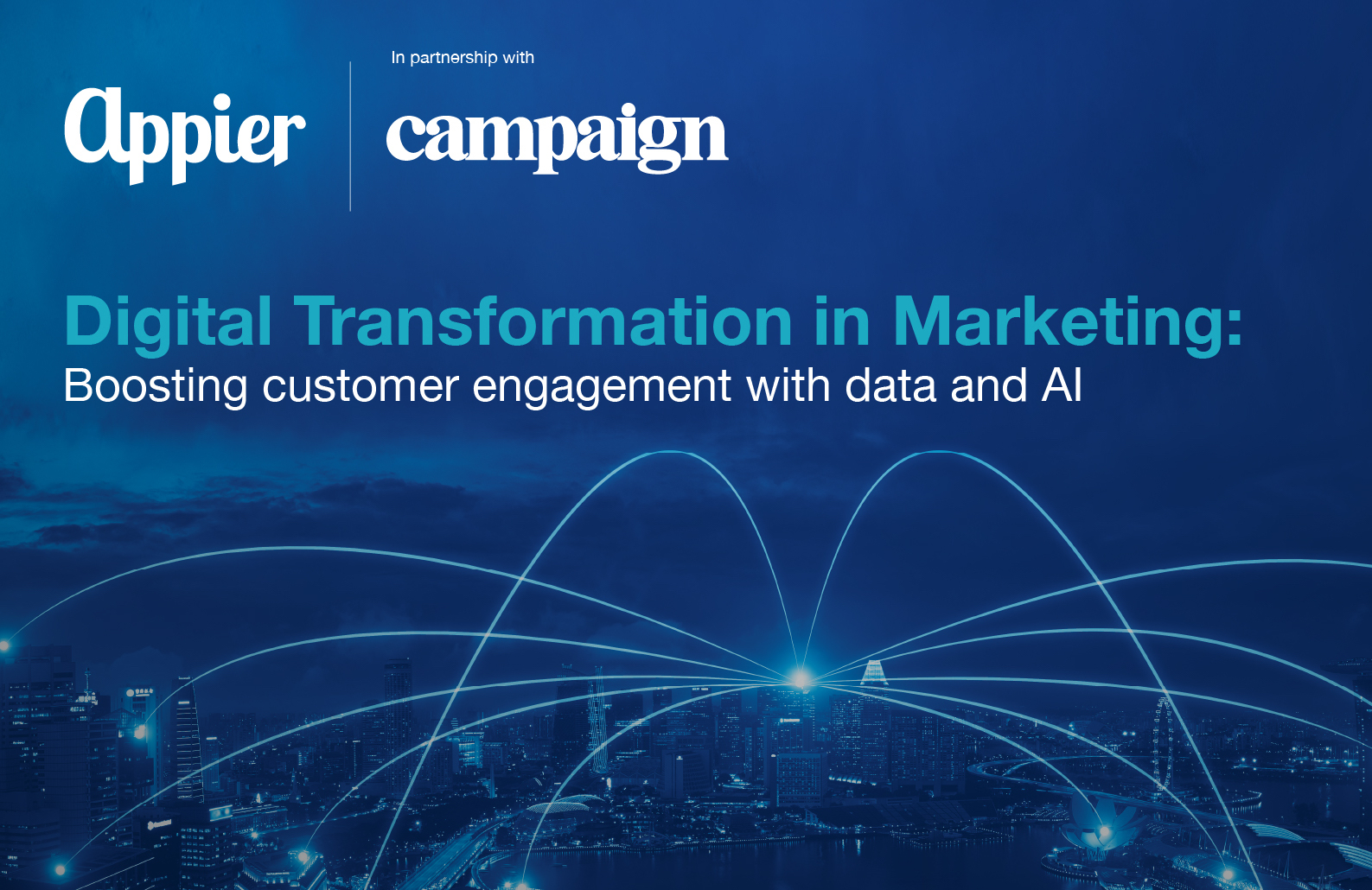 Appier

In partnership with

campaign

Digital Transformation in Marketing:
Boosting customer engagement with data and AI